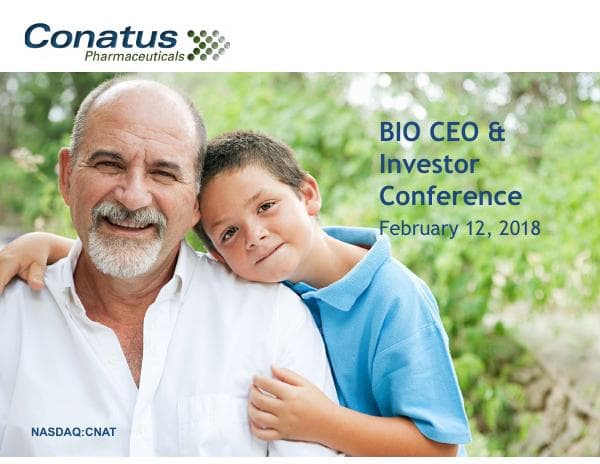 Conatus
Pharmaceuticals

BIO CEO & Investor Conference
February 12, 2018

NASDAQ:CNAT